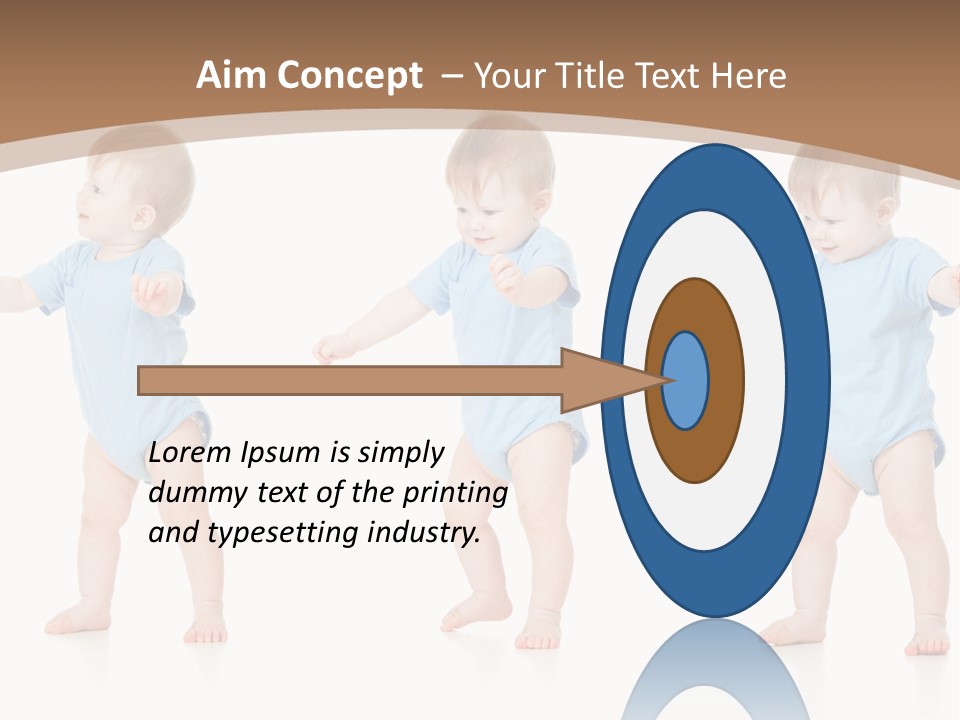 Aim Concept – Your Title Text Here

Lorem Ipsum is simply dummy text of the printing and typesetting industry.